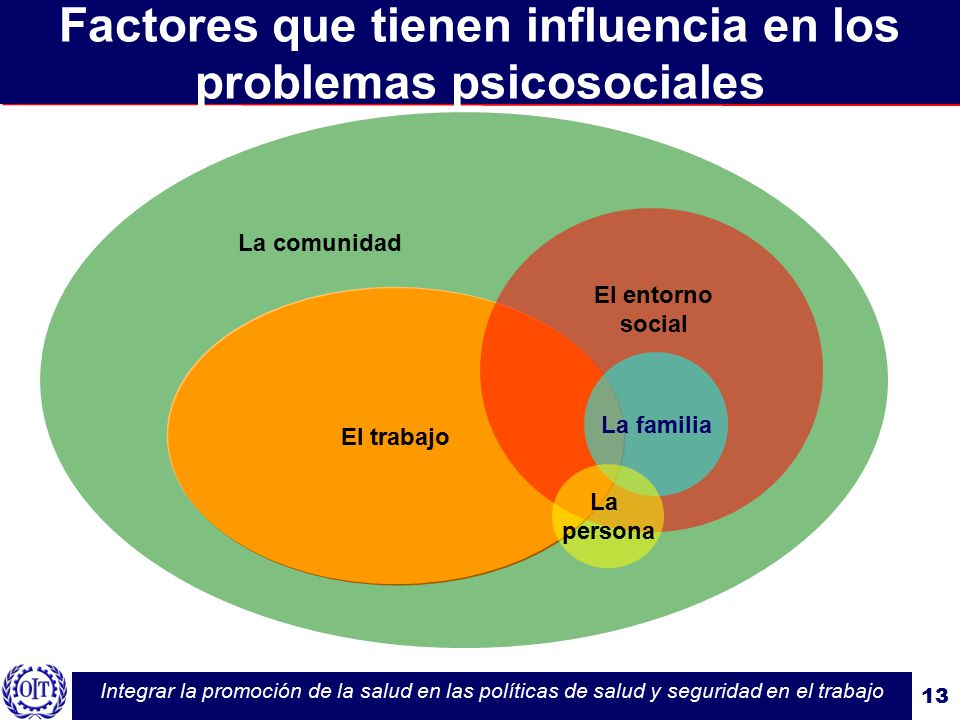 Factores que tienen influencia en los problemas psicosociales

La comunidad

El entorno social

El trabajo

La familia

La persona

OIT

Integrar la promoción de la salud en las políticas de salud y seguridad en el trabajo

13